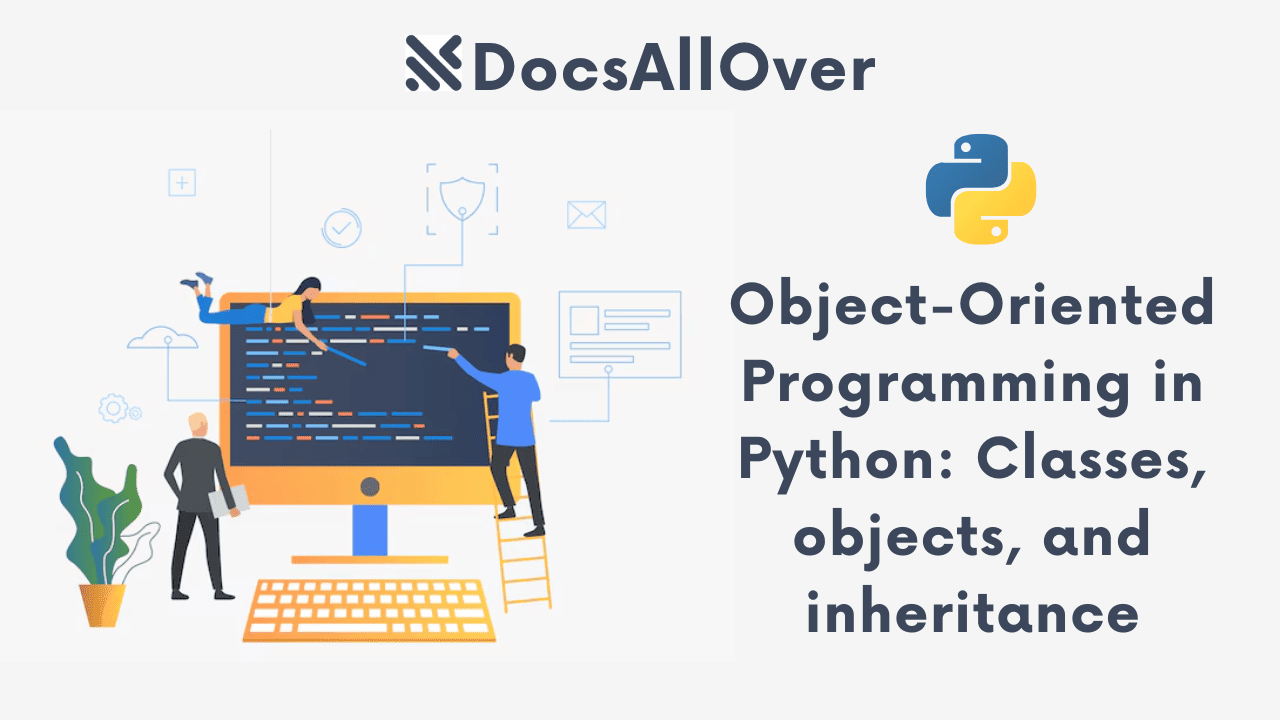 DocsAllOver

Object-Oriented Programming in Python: Classes, objects, and inheritance